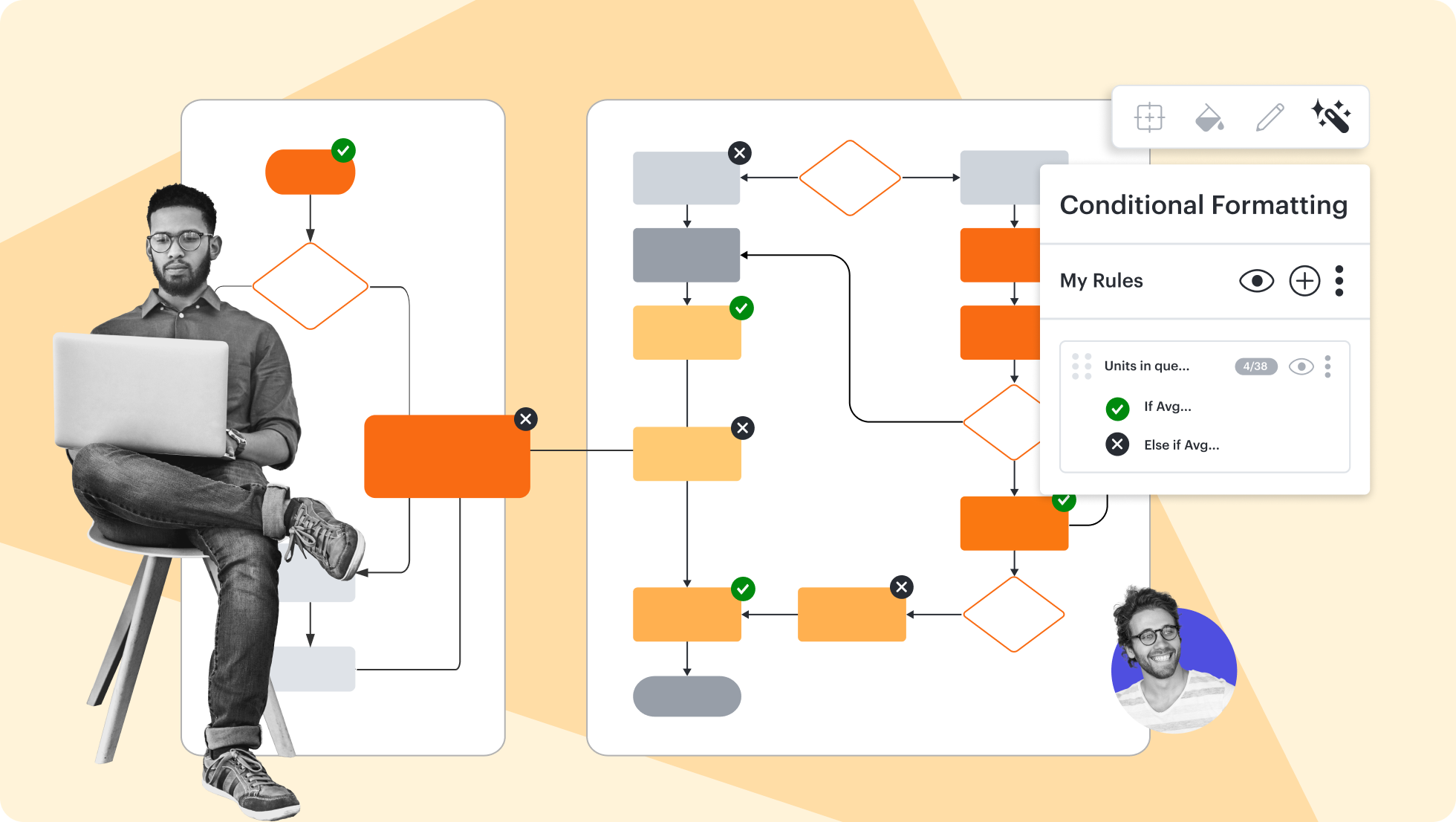 Conditional Formatting

My Rules

Units in que... 4/38

If Avg...

Else if Avg...